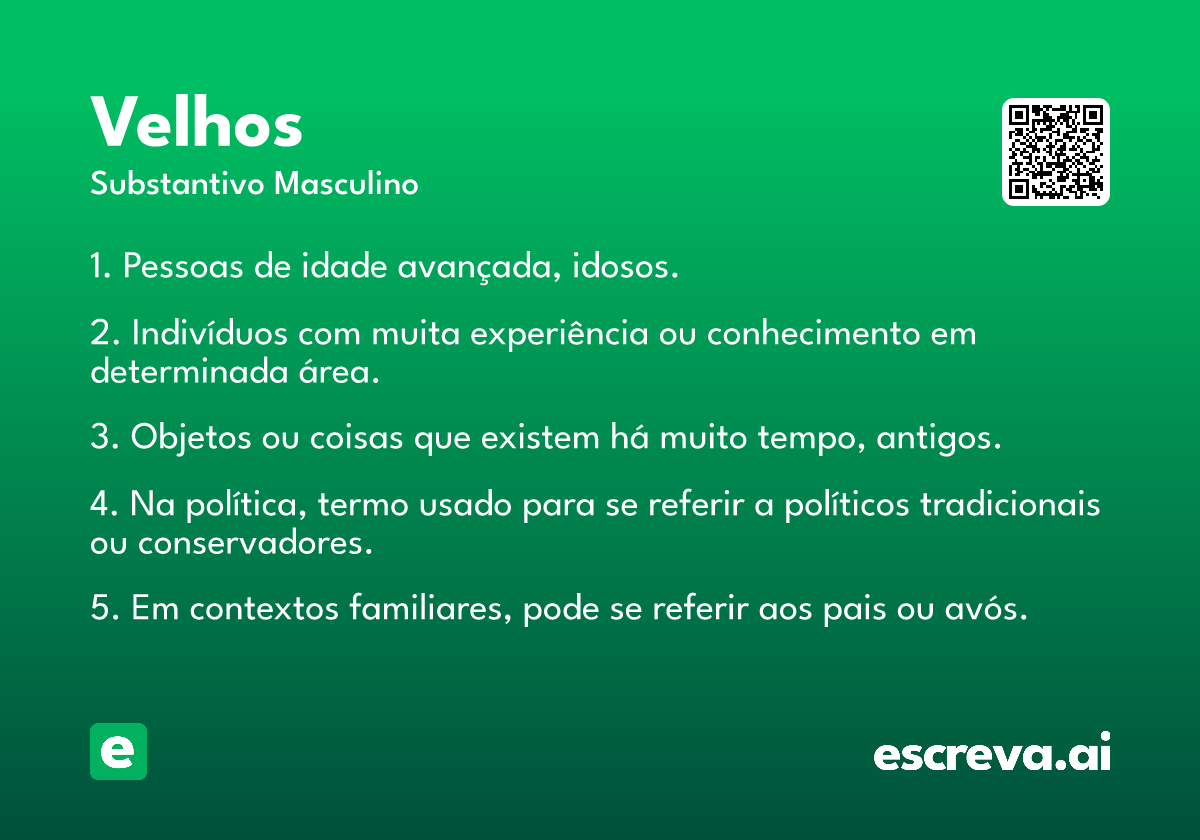 Velhos
Substantivo Masculino

1. Pessoas de idade avançada, idosos.

2. Indivíduos com muita experiência ou conhecimento em determinada área.

3. Objetos ou coisas que existem há muito tempo, antigos.

4. Na política, termo usado para se referir a políticos tradicionais ou conservadores.

5. Em contextos familiares, pode se referir aos pais ou avós.

e

escreva.ai